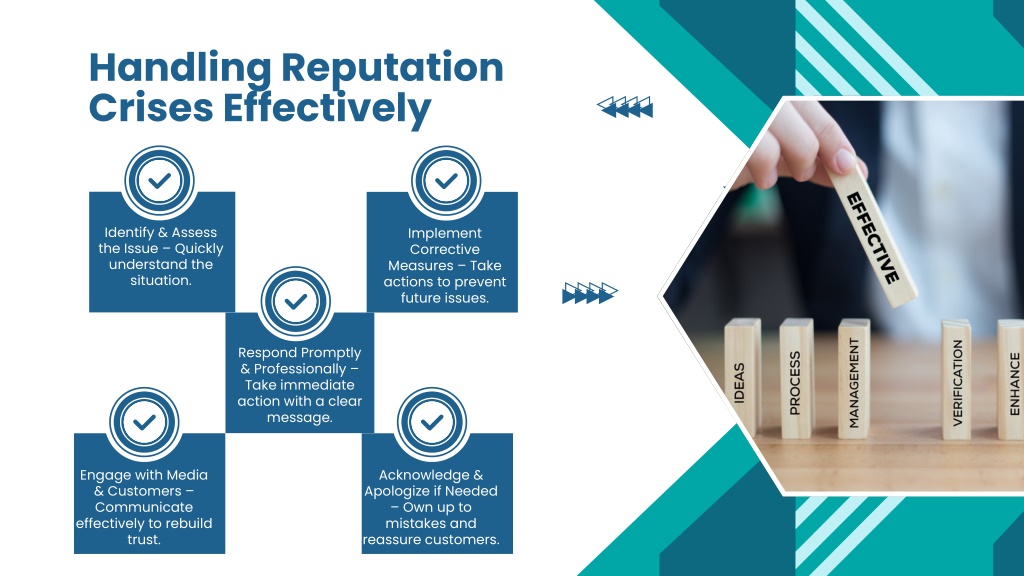 Handling Reputation Crises Effectively

Identify & Assess the Issue – Quickly understand the situation.

Implement Corrective Measures – Take actions to prevent future issues.

Respond Promptly & Professionally – Take immediate action with a clear message.

Engage with Media & Customers – Communicate effectively to rebuild trust.

Acknowledge & Apologize if Needed – Own up to mistakes and reassure customers.

EFFECTIVE

IDEAS

PROCESS

MANAGEMENT

VERIFICATION

ENHANCE